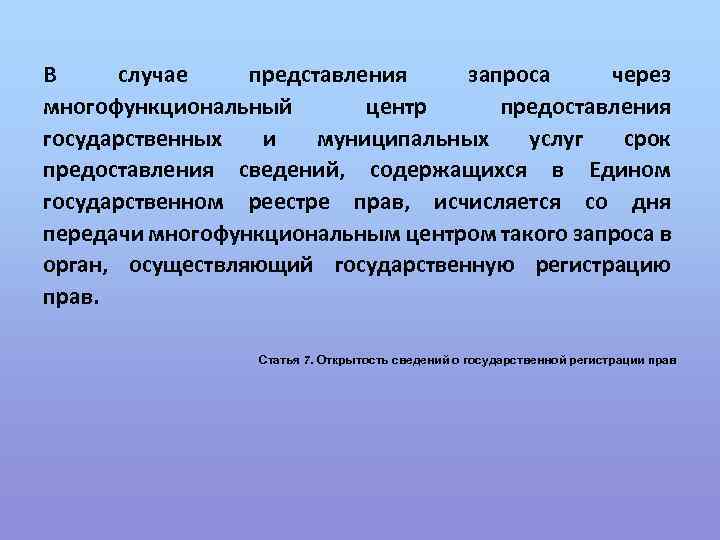 В случае представления запроса через многофункциональный центр предоставления государственных и муниципальных услуг срок предоставления сведений, содержащихся в Едином государственном реестре прав, исчисляется со дня передачи многофункциональным центром такого запроса в орган, осуществляющий государственную регистрацию прав.

Статья 7. Открытость сведений о государственной регистрации прав